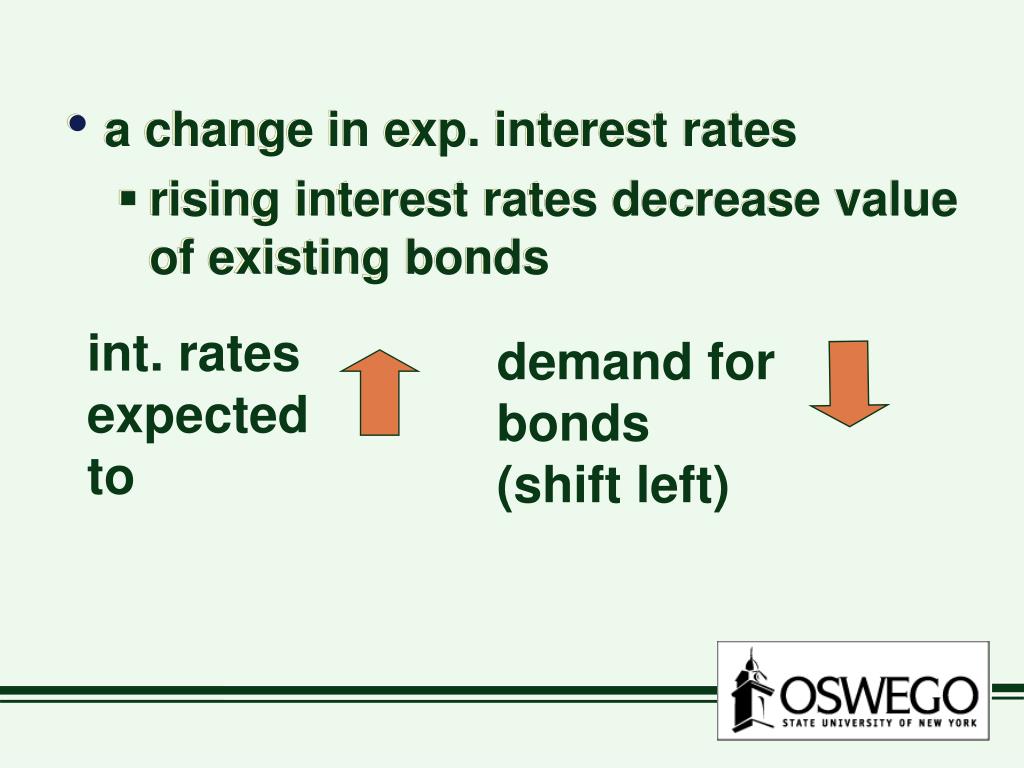 • a change in exp. interest rates

▪ rising interest rates decrease value of existing bonds

int. rates expected to

demand for bonds (shift left)

OSWEGO
STATE UNIVERSITY OF NEW YORK